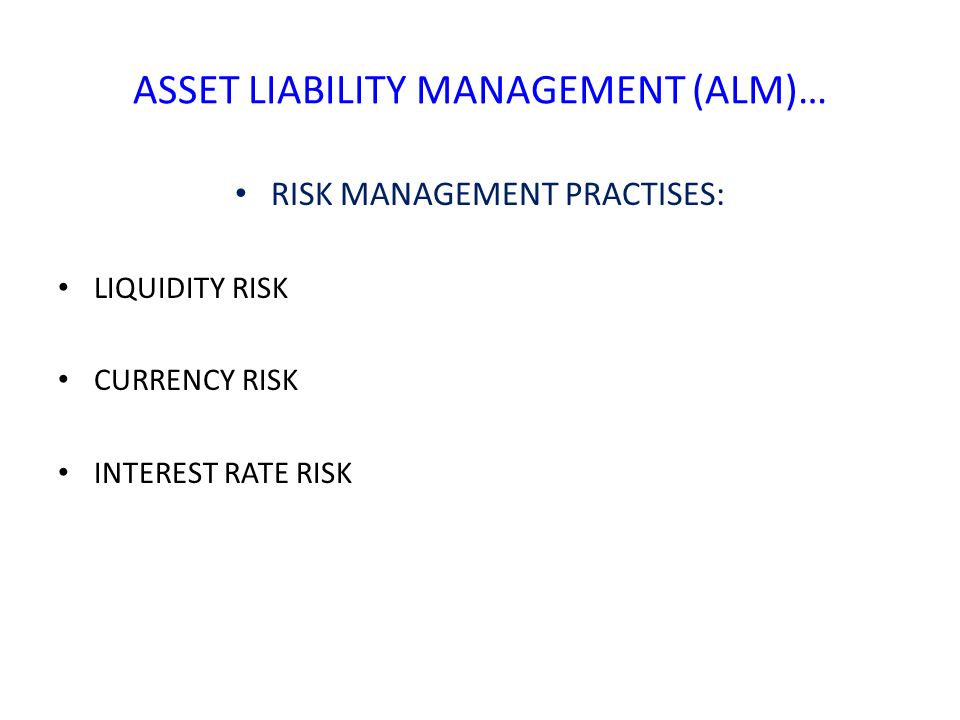 ASSET LIABILITY MANAGEMENT (ALM)…

• RISK MANAGEMENT PRACTISES:

• LIQUIDITY RISK

• CURRENCY RISK

• INTEREST RATE RISK